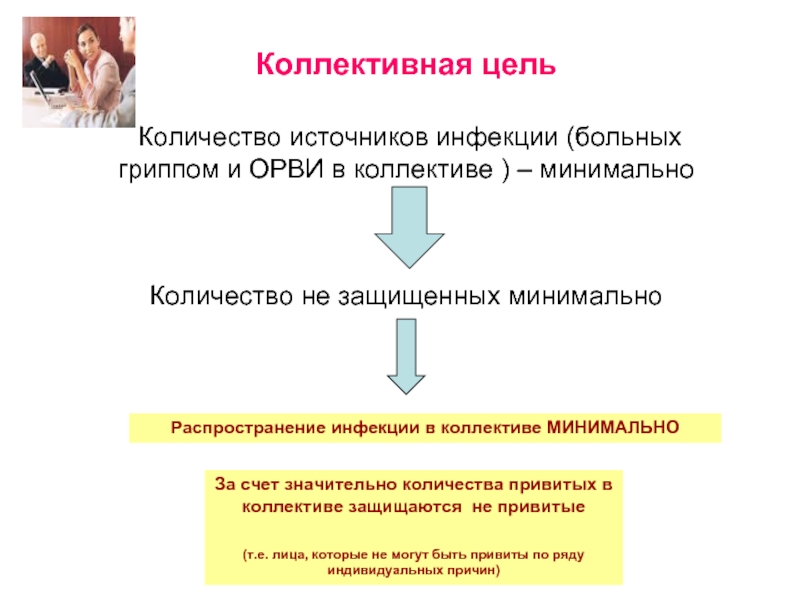 Коллективная цель

Количество источников инфекции (больных гриппом и ОРВИ в коллективе ) – минимально

Количество не защищенных минимально

Распространение инфекции в коллективе МИНИМАЛЬНО

За счет значительно количества привитых в коллективе защищаются не привитые

(т.е. лица, которые не могут быть привиты по ряду индивидуальных причин)